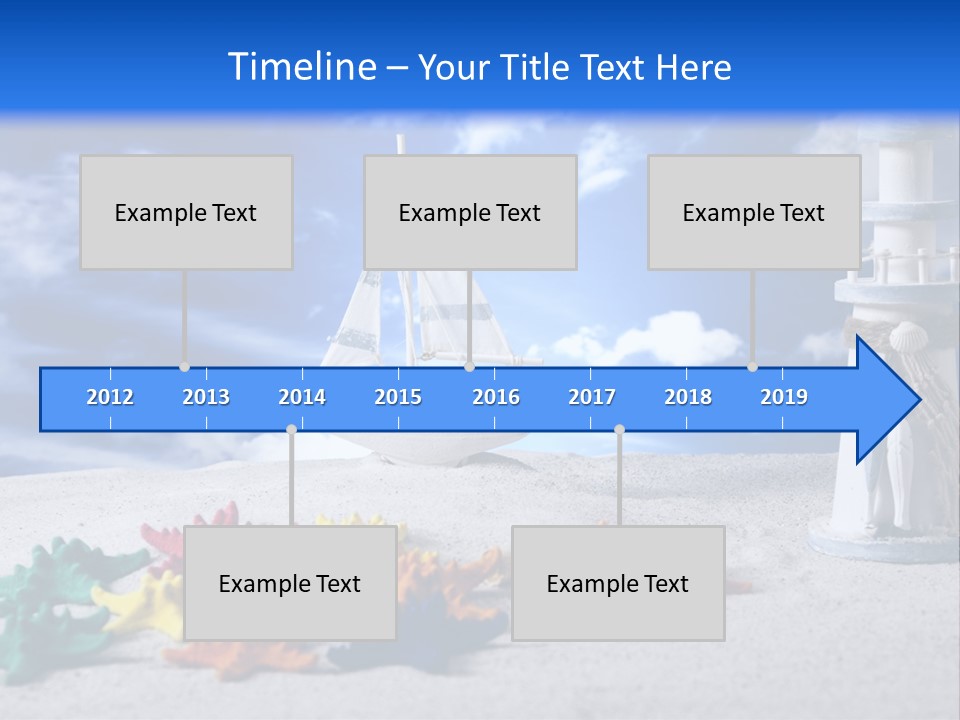 Timeline – Your Title Text Here

Example Text

Example Text

Example Text

2012 2013 2014 2015 2016 2017 2018 2019

Example Text

Example Text